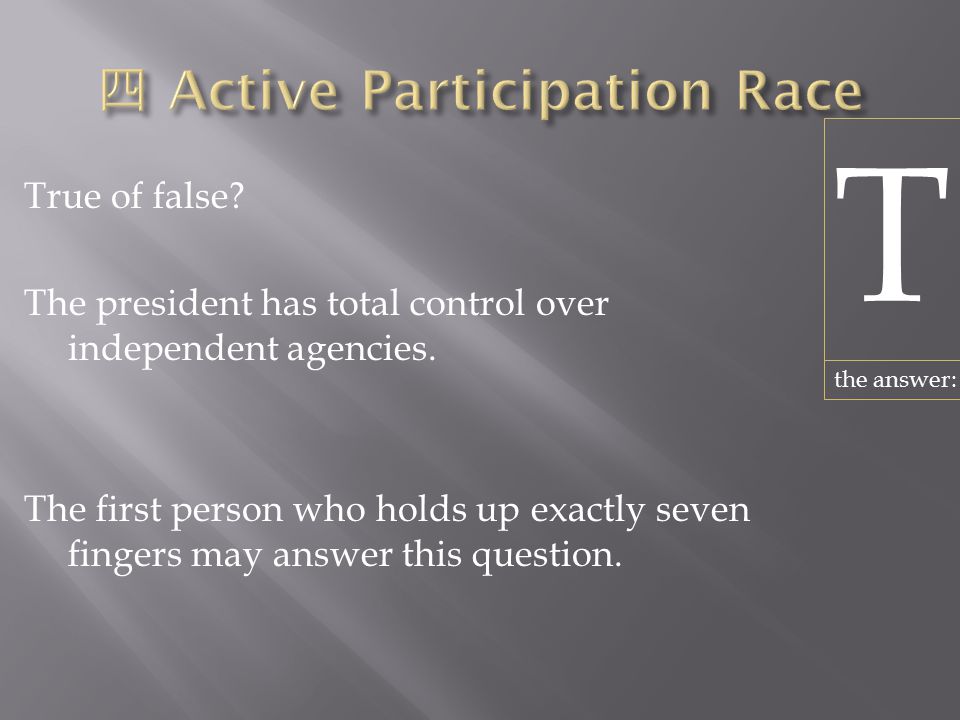 四 Active Participation Race

True of false?

The president has total control over independent agencies.

The first person who holds up exactly seven fingers may answer this question.

T

the answer: